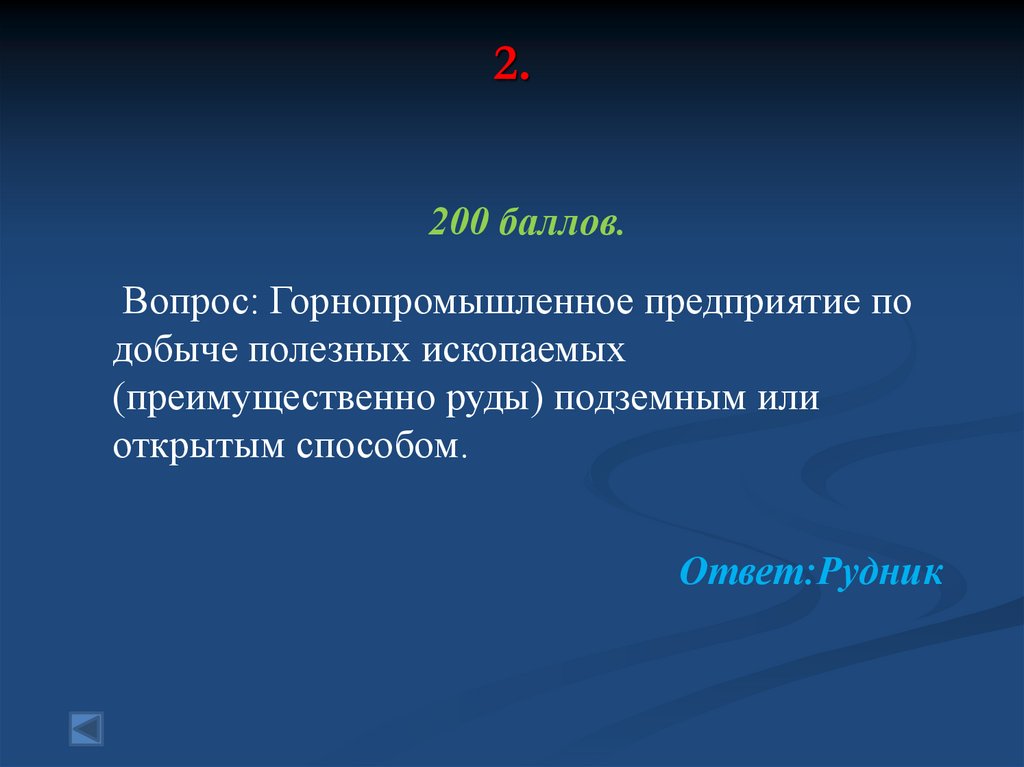 2.

200 баллов.

Вопрос: Горнопромышленное предприятие по добыче полезных ископаемых (преимущественно руды) подземным или открытым способом.

Ответ:Рудник